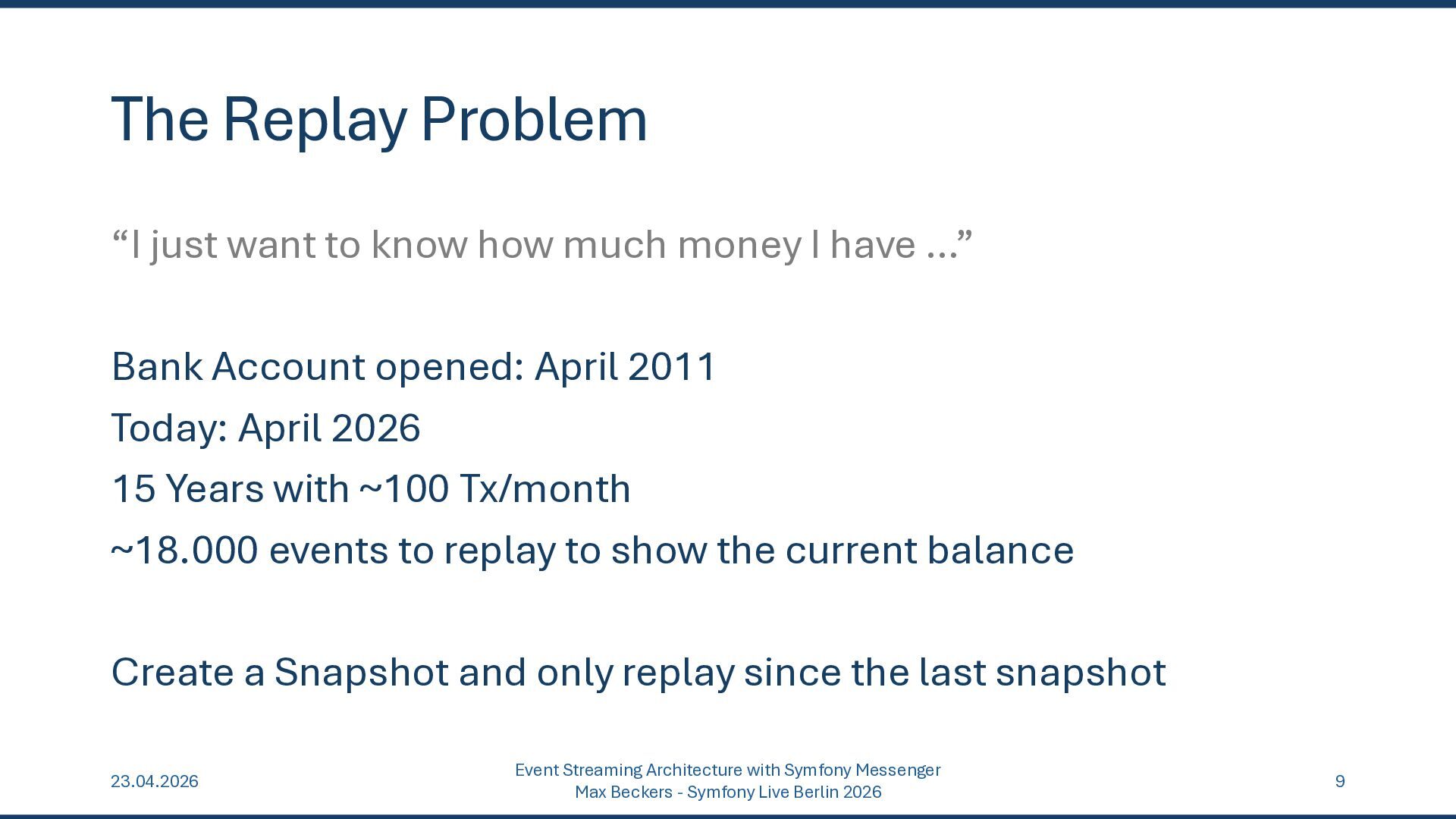 The Replay Problem

“I just want to know how much money I have …”

Bank Account opened: April 2011

Today: April 2026

15 Years with ~100 Tx/month

~18.000 events to replay to show the current balance

Create a Snapshot and only replay since the last snapshot

23.04.2026

Event Streaming Architecture with Symfony Messenger
Max Beckers - Symfony Live Berlin 2026

9